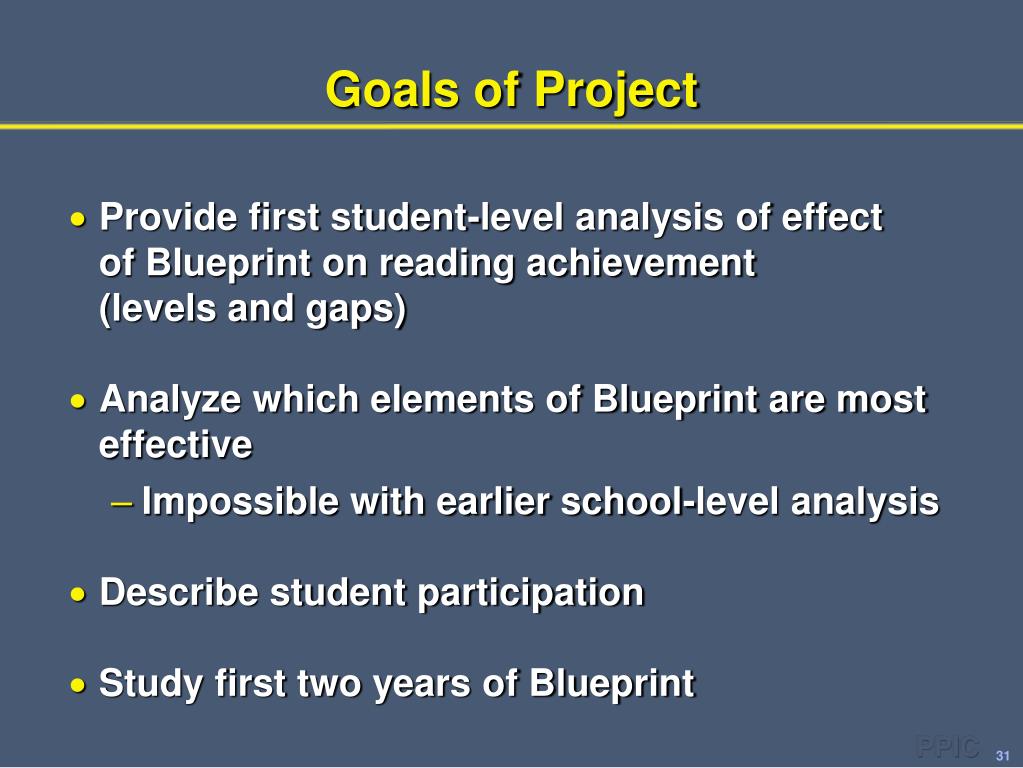 Goals of Project

• Provide first student-level analysis of effect of Blueprint on reading achievement (levels and gaps)

• Analyze which elements of Blueprint are most effective

– Impossible with earlier school-level analysis

• Describe student participation

• Study first two years of Blueprint

PPIC 31